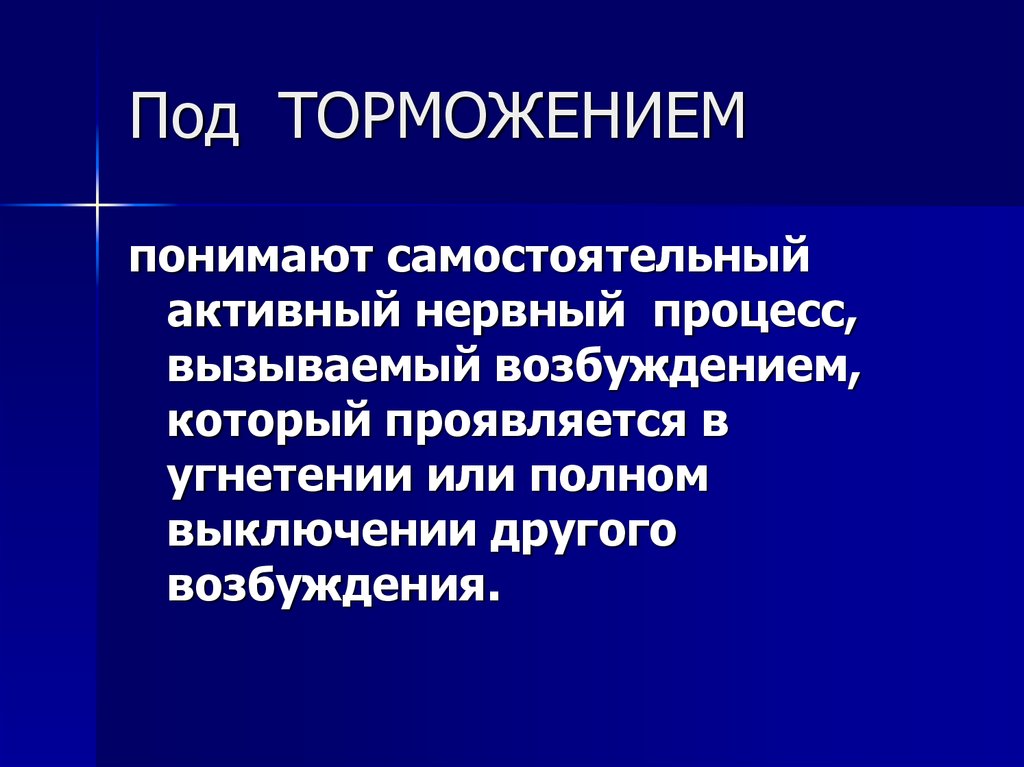 Под ТОРМОЖЕНИЕМ

понимают самостоятельный активный нервный процесс, вызываемый возбуждением, который проявляется в угнетении или полном выключении другого возбуждения.